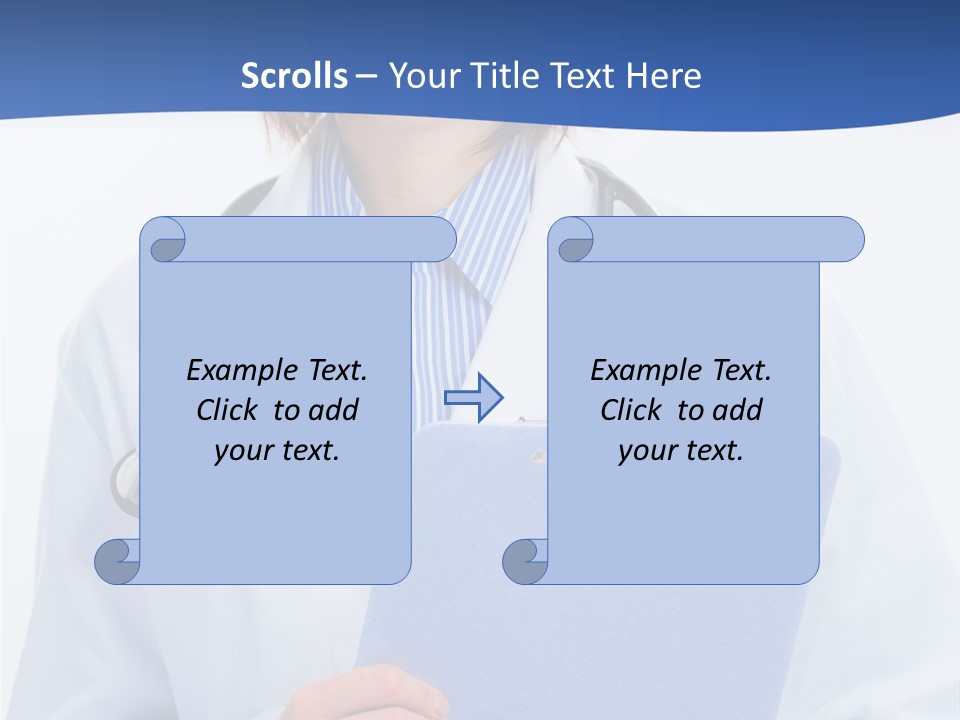 Scrolls – Your Title Text Here

Example Text. Click to add your text.

Example Text. Click to add your text.